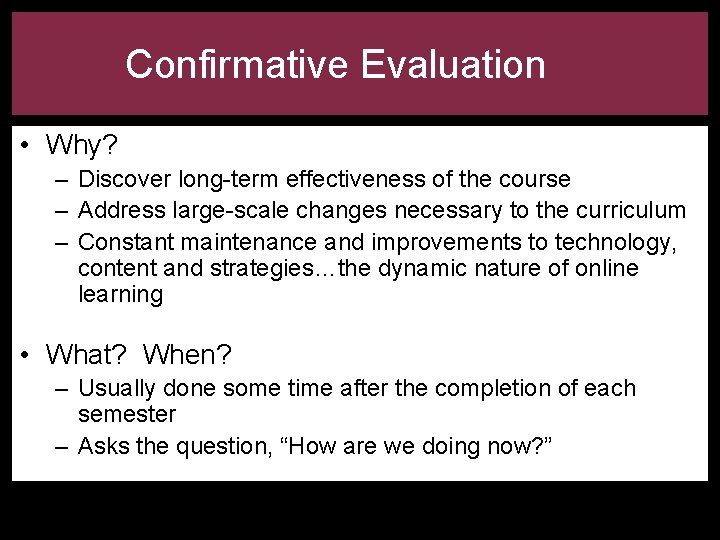 Confirmative Evaluation

• Why?
– Discover long-term effectiveness of the course
– Address large-scale changes necessary to the curriculum
– Constant maintenance and improvements to technology, content and strategies…the dynamic nature of online learning

• What? When?
– Usually done some time after the completion of each semester
– Asks the question, “How are we doing now?”